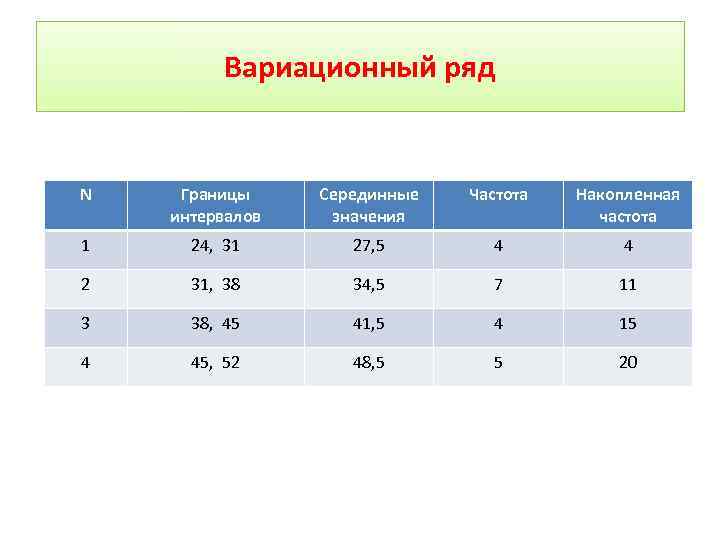 Вариационный ряд

| N | Границы интервалов | Серединные значения | Частота | Накопленная частота |
|---|---|---|---|---|
| 1 | 24, 31 | 27,5 | 4 | 4 |
| 2 | 31, 38 | 34,5 | 7 | 11 |
| 3 | 38, 45 | 41,5 | 4 | 15 |
| 4 | 45, 52 | 48,5 | 5 | 20 |